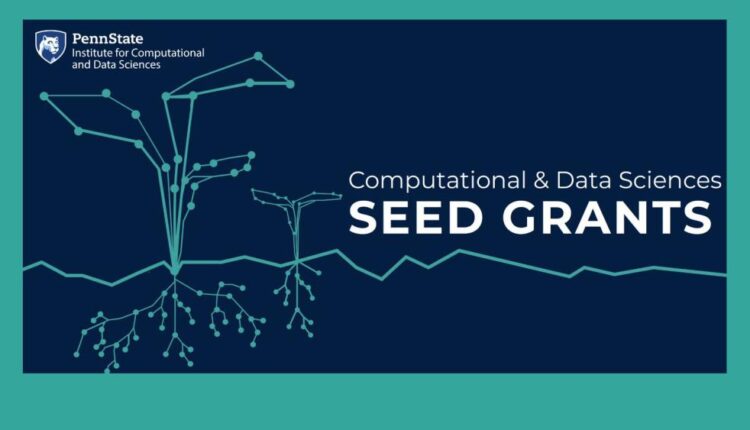 PennState
Institute for Computational and Data Sciences

Computational & Data Sciences
SEED GRANTS